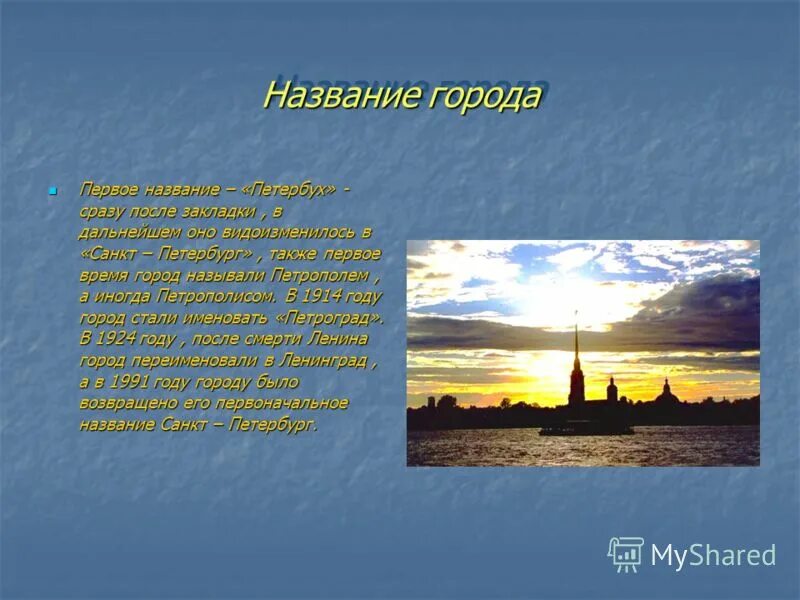 Название города

Первое название – «Петербух» - сразу после закладки , в дальнейшем оно видоизменилось в «Санкт – Петербург» , также первое время город называли Петрополем , а иногда Петрополисом. В 1914 году город стали именовать «Петроград». В 1924 году , после смерти Ленина город переименовали в Ленинград , а в 1991 году городу было возвращено его первоначальное название Санкт – Петербург.

MyShared